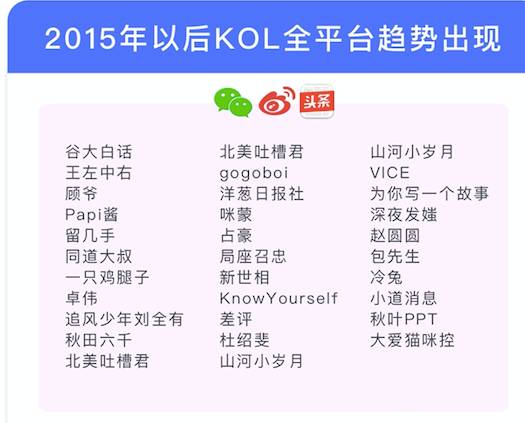 2015年以后KOL全平台趋势出现

头条

谷大白话
王左中右
顾爷
Papi酱
留几手
同道大叔
一只鸡腿子
卓伟
追风少年刘全有
秋田六千
北美吐槽君

北美吐槽君
gogoboi
洋葱日报社
咪蒙
占豪
局座召忠
新世相
KnowYourself
差评
杜绍斐
山河小岁月

山河小岁月
VICE
为你写一个故事
深夜发媸
赵圆圆
包先生
冷兔
小道消息
秋叶PPT
大爱猫咪控